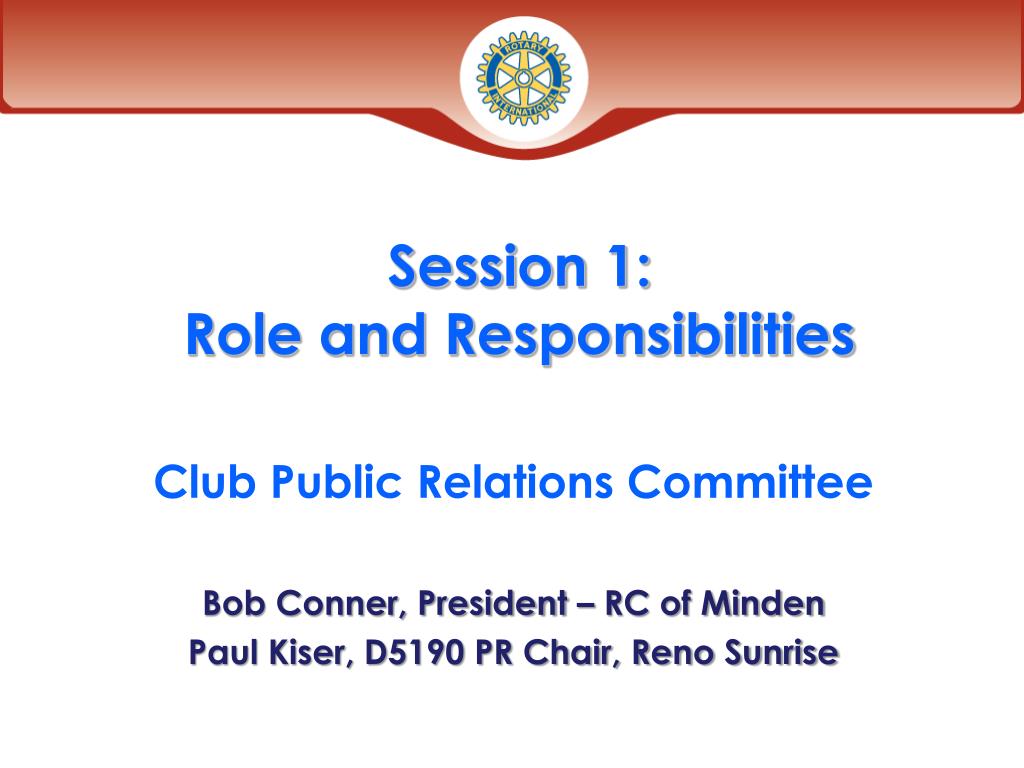 ROTARY INTERNATIONAL

Session 1:
Role and Responsibilities

Club Public Relations Committee

Bob Conner, President – RC of Minden
Paul Kiser, D5190 PR Chair, Reno Sunrise